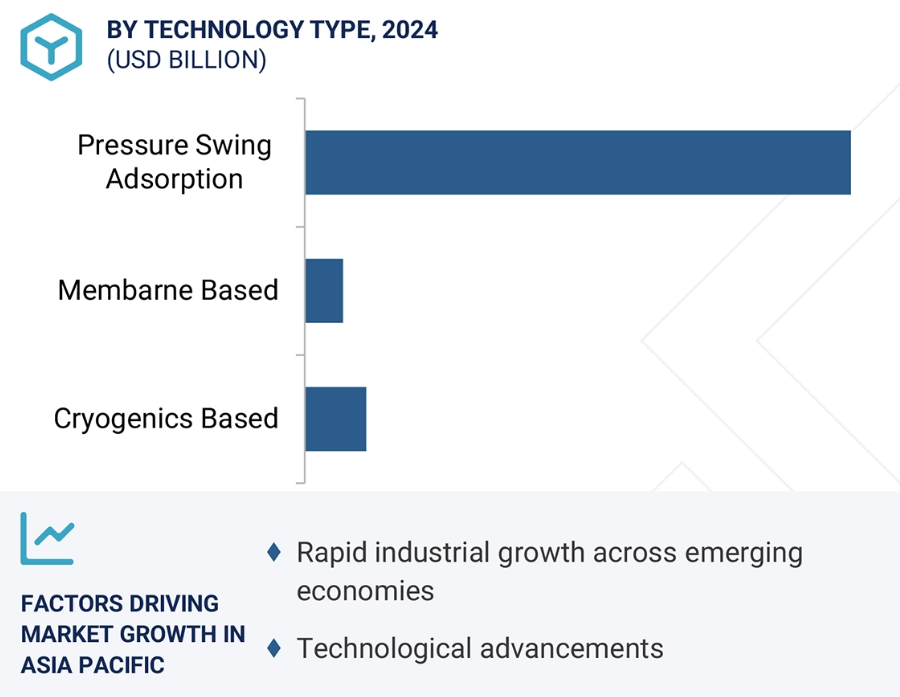 BY TECHNOLOGY TYPE, 2024
(USD BILLION)

Pressure Swing Adsorption

Membarne Based

Cryogenics Based

FACTORS DRIVING MARKET GROWTH IN ASIA PACIFIC

♦ Rapid industrial growth across emerging economies

♦ Technological advancements